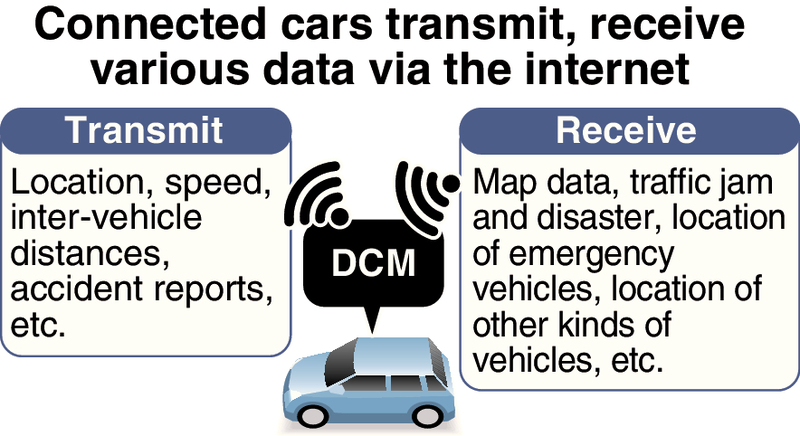 Connected cars transmit, receive various data via the internet

Transmit

Location, speed, inter-vehicle distances, accident reports, etc.

DCM

Receive

Map data, traffic jam and disaster, location of emergency vehicles, location of other kinds of vehicles, etc.